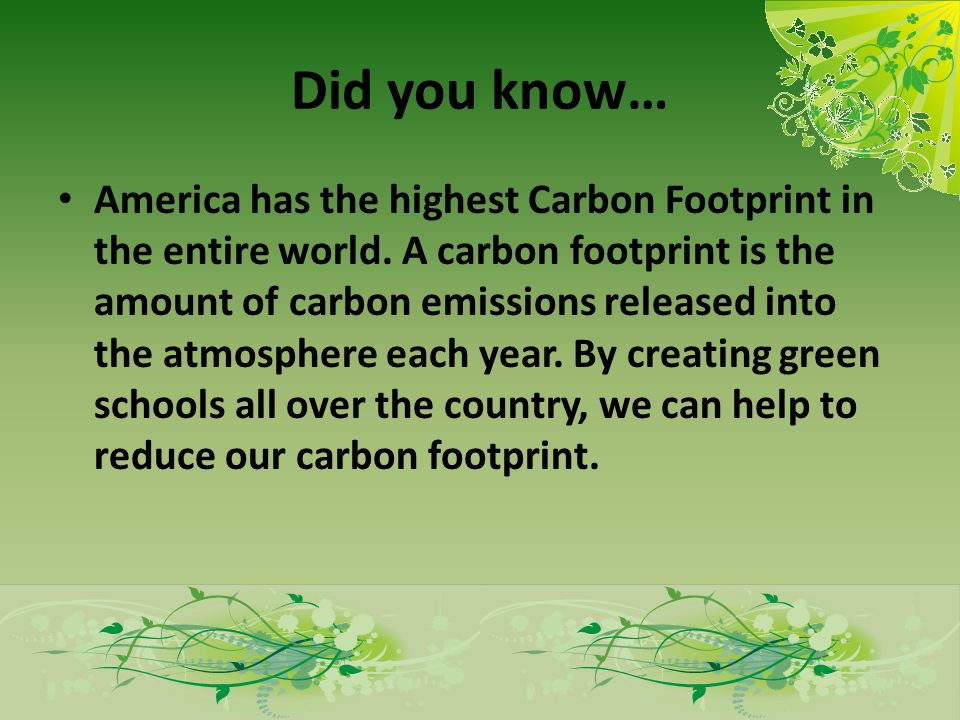 Did you know…

• America has the highest Carbon Footprint in the entire world. A carbon footprint is the amount of carbon emissions released into the atmosphere each year. By creating green schools all over the country, we can help to reduce our carbon footprint.